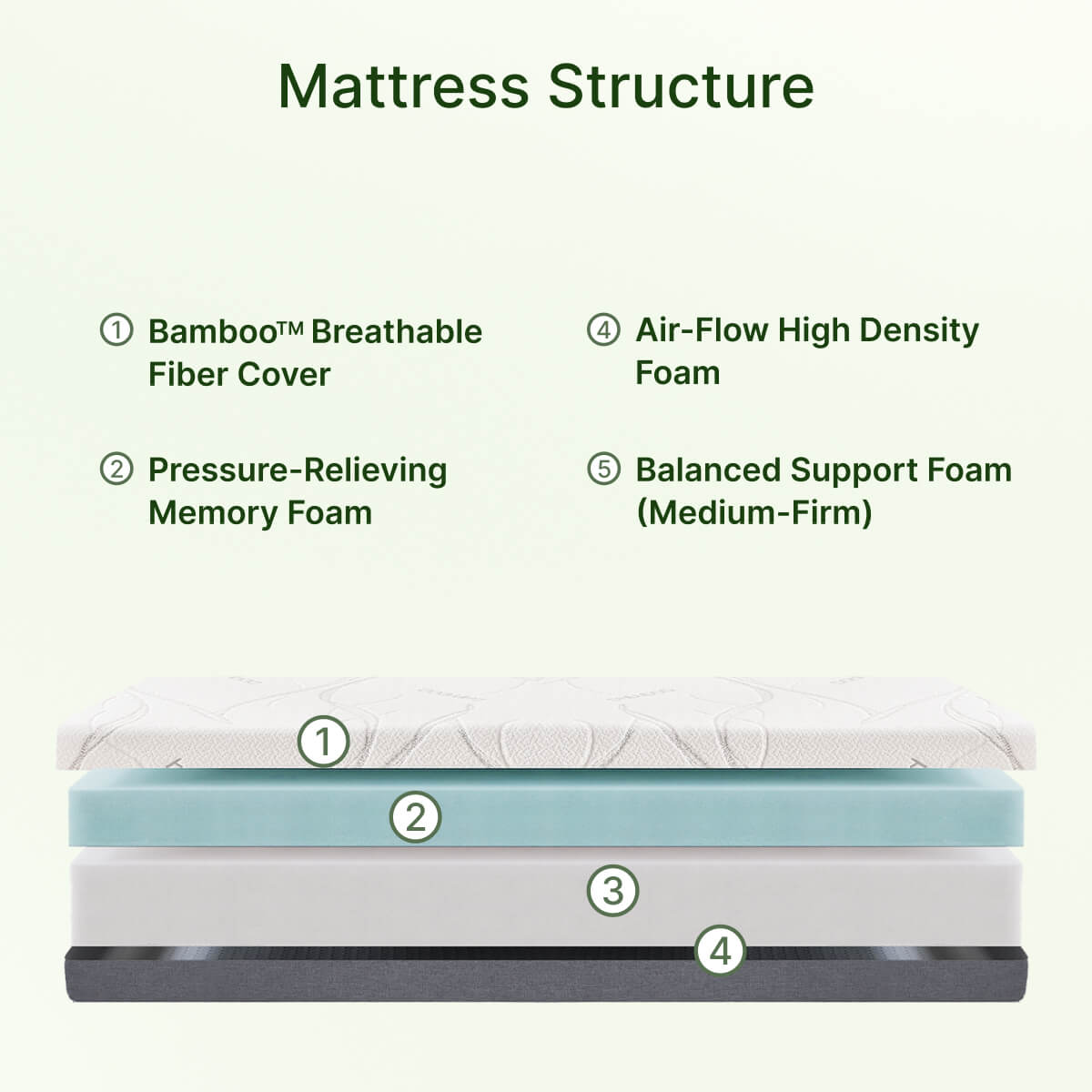 Mattress Structure

① Bamboo™ Breathable Fiber Cover

② Pressure-Relieving Memory Foam

④ Air-Flow High Density Foam

⑤ Balanced Support Foam (Medium-Firm)

①
②
③
④